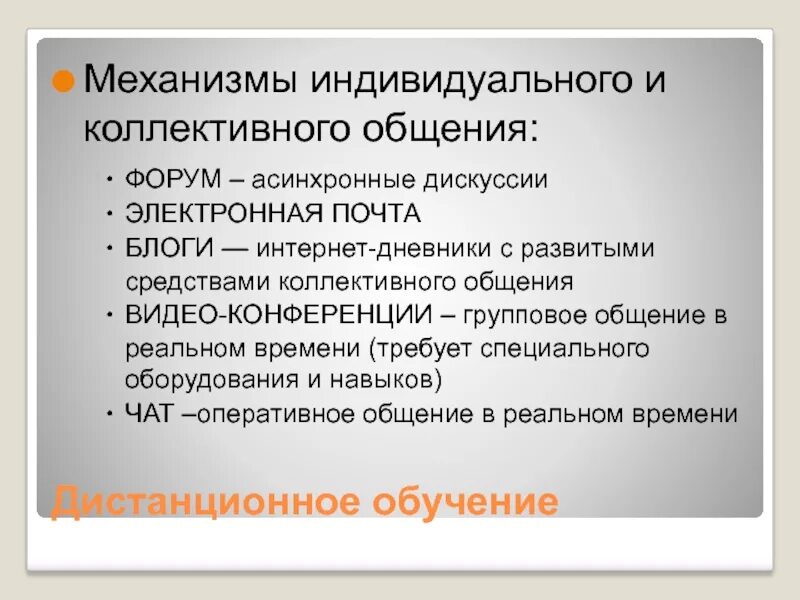 Механизмы индивидуального и коллективного общения:

• ФОРУМ – асинхронные дискуссии
• ЭЛЕКТРОННАЯ ПОЧТА
• БЛОГИ — интернет-дневники с развитыми средствами коллективного общения
• ВИДЕО-КОНФЕРЕНЦИИ – групповое общение в реальном времени (требует специального оборудования и навыков)
• ЧАТ –оперативное общение в реальном времени

Дистанционное обучение